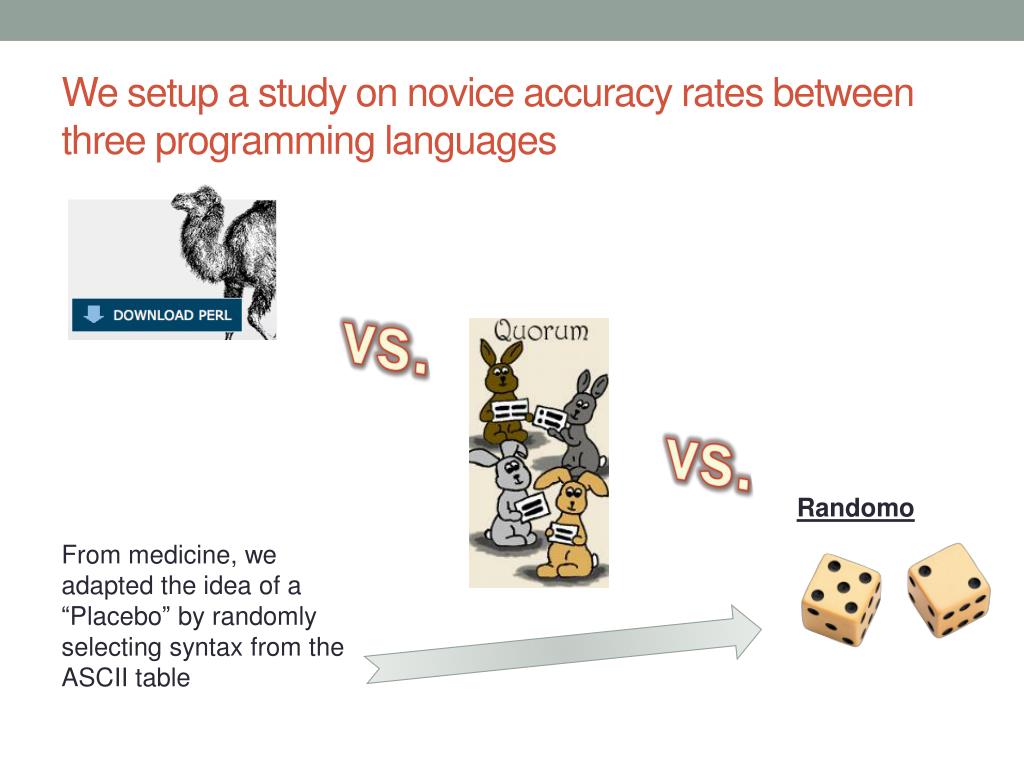 We setup a study on novice accuracy rates between three programming languages

DOWNLOAD PERL

VS.

Quorum

VS.

Randomo

From medicine, we adapted the idea of a “Placebo” by randomly selecting syntax from the ASCII table